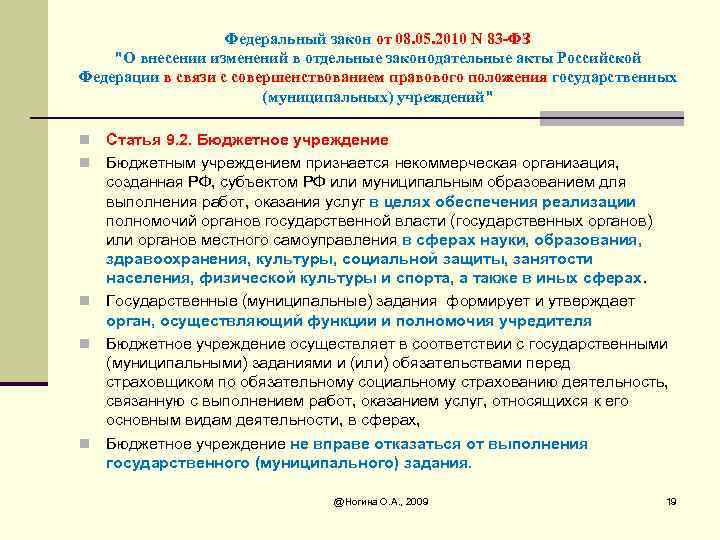 Федеральный закон от 08.05.2010 N 83-ФЗ "О внесении изменений в отдельные законодательные акты Российской Федерации в связи с совершенствованием правового положения государственных (муниципальных) учреждений"

Статья 9.2. Бюджетное учреждение

Бюджетным учреждением признается некоммерческая организация, созданная РФ, субъектом РФ или муниципальным образованием для выполнения работ, оказания услуг в целях обеспечения реализации полномочий органов государственной власти (государственных органов) или органов местного самоуправления в сферах науки, образования, здравоохранения, культуры, социальной защиты, занятости населения, физической культуры и спорта, а также в иных сферах.

Государственные (муниципальные) задания формирует и утверждает орган, осуществляющий функции и полномочия учредителя

Бюджетное учреждение осуществляет в соответствии с государственными (муниципальными) заданиями и (или) обязательствами перед страховщиком по обязательному социальному страхованию деятельность, связанную с выполнением работ, оказанием услуг, относящихся к его основным видам деятельности, в сферах,

Бюджетное учреждение не вправе отказаться от выполнения государственного (муниципального) задания.

@Ногина О.А., 2009

19